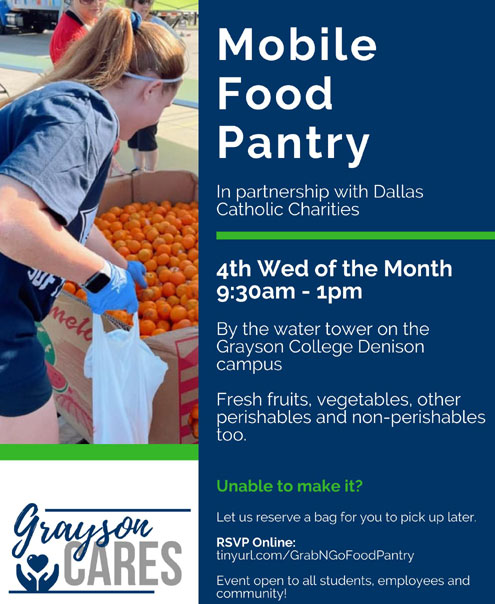 Mobile Food Pantry

In partnership with Dallas Catholic Charities

4th Wed of the Month
9:30am - 1pm

By the water tower on the Grayson College Denison campus

Fresh fruits, vegetables, other perishables and non-perishables too.

Unable to make it?

Let us reserve a bag for you to pick up later.

RSVP Online:
tinyurl.com/GrabNGoFoodPantry

Event open to all students, employees and community!

Grayson
CARES